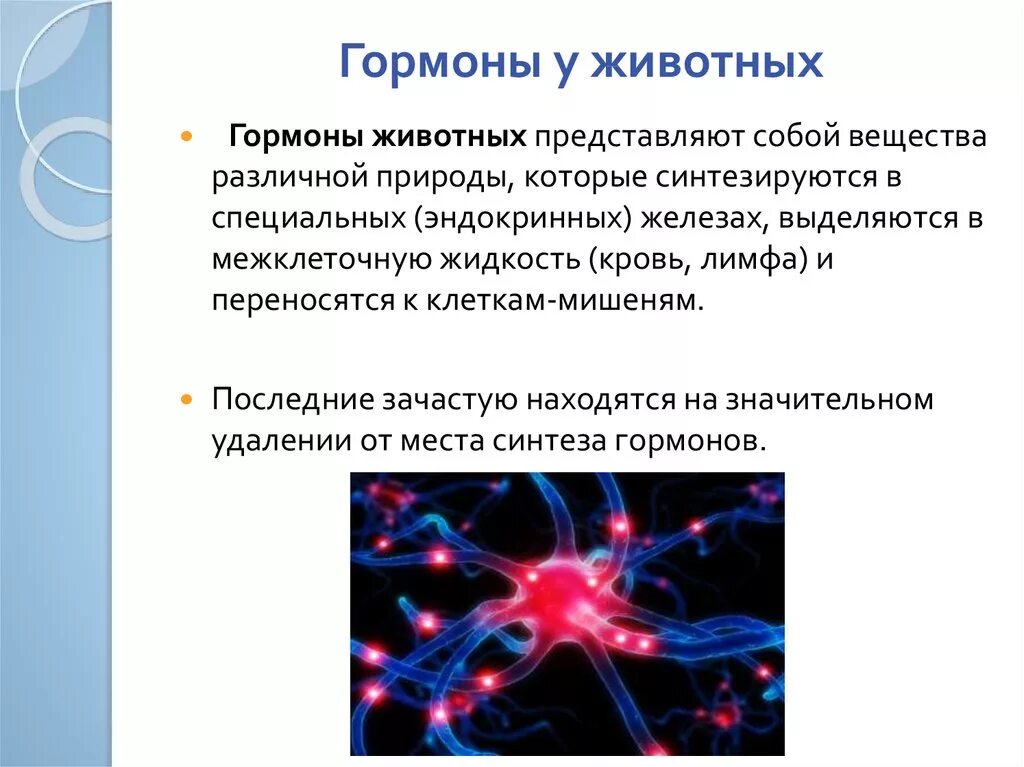 Гормоны у животных

Гормоны животных представляют собой вещества различной природы, которые синтезируются в специальных (эндокринных) железах, выделяются в межклеточную жидкость (кровь, лимфа) и переносятся к клеткам-мишеням.

Последние зачастую находятся на значительном удалении от места синтеза гормонов.